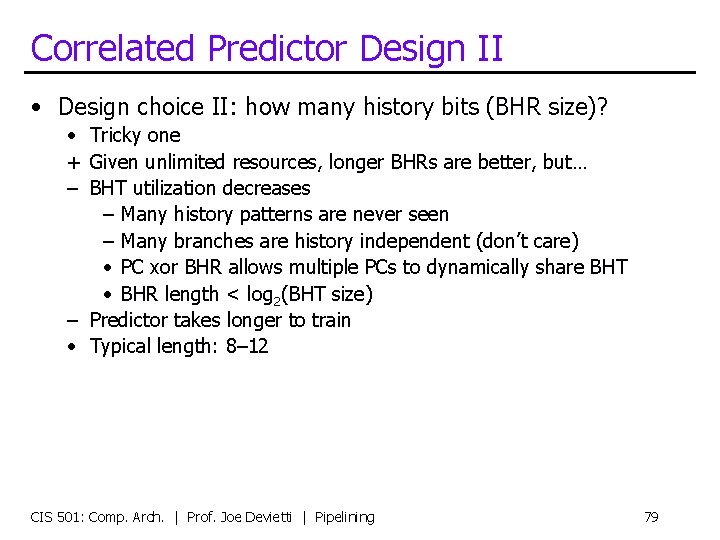 Correlated Predictor Design II

• Design choice II: how many history bits (BHR size)?
  • Tricky one
  + Given unlimited resources, longer BHRs are better, but…
  – BHT utilization decreases
    – Many history patterns are never seen
    – Many branches are history independent (don't care)
    • PC xor BHR allows multiple PCs to dynamically share BHT
    • BHR length < $\log_2$(BHT size)
  – Predictor takes longer to train
  • Typical length: 8–12

CIS 501: Comp. Arch. | Prof. Joe Devietti | Pipelining 79